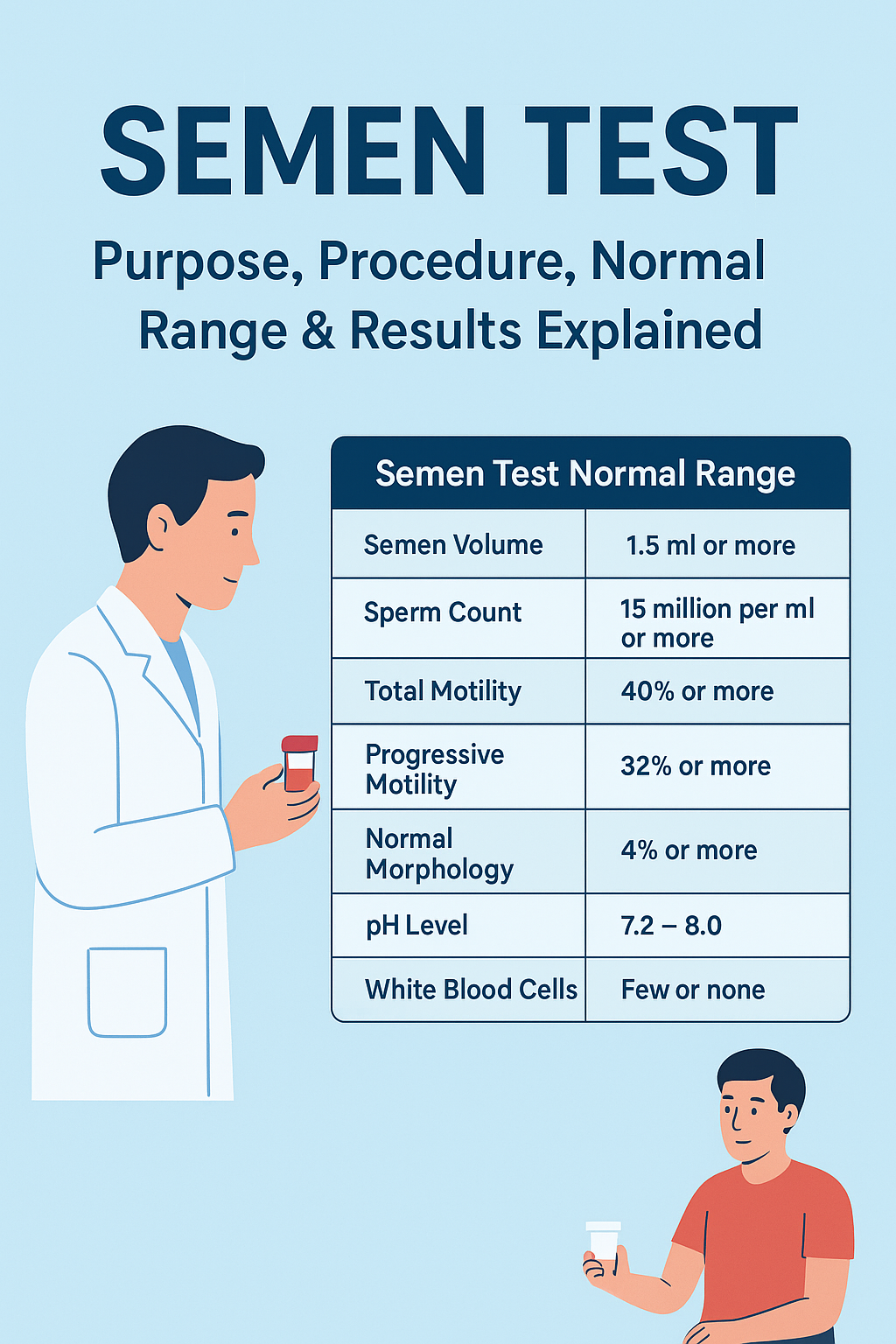 SEMEN TEST

Purpose, Procedure, Normal Range & Results Explained

| Semen Test Normal Range | |
|---|---|
| Semen Volume | 1.5 ml or more |
| Sperm Count | 15 million per ml or more |
| Total Motility | 40% or more |
| Progressive Motility | 32% or more |
| Normal Morphology | 4% or more |
| pH Level | 7.2 – 8.0 |
| White Blood Cells | Few or none |